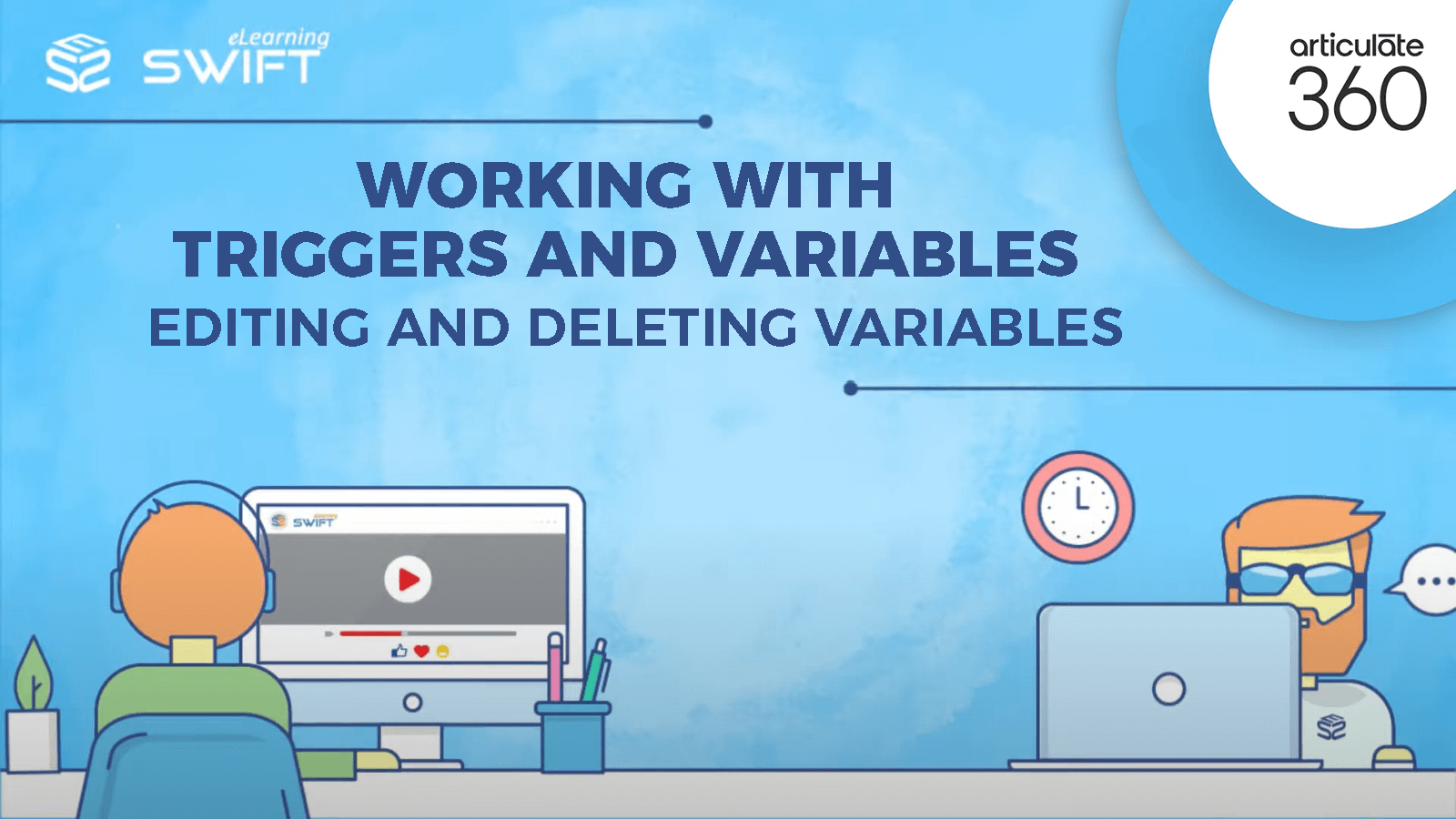 eLearning SWIFT

articulate 360

WORKING WITH TRIGGERS AND VARIABLES
EDITING AND DELETING VARIABLES

SWIFT